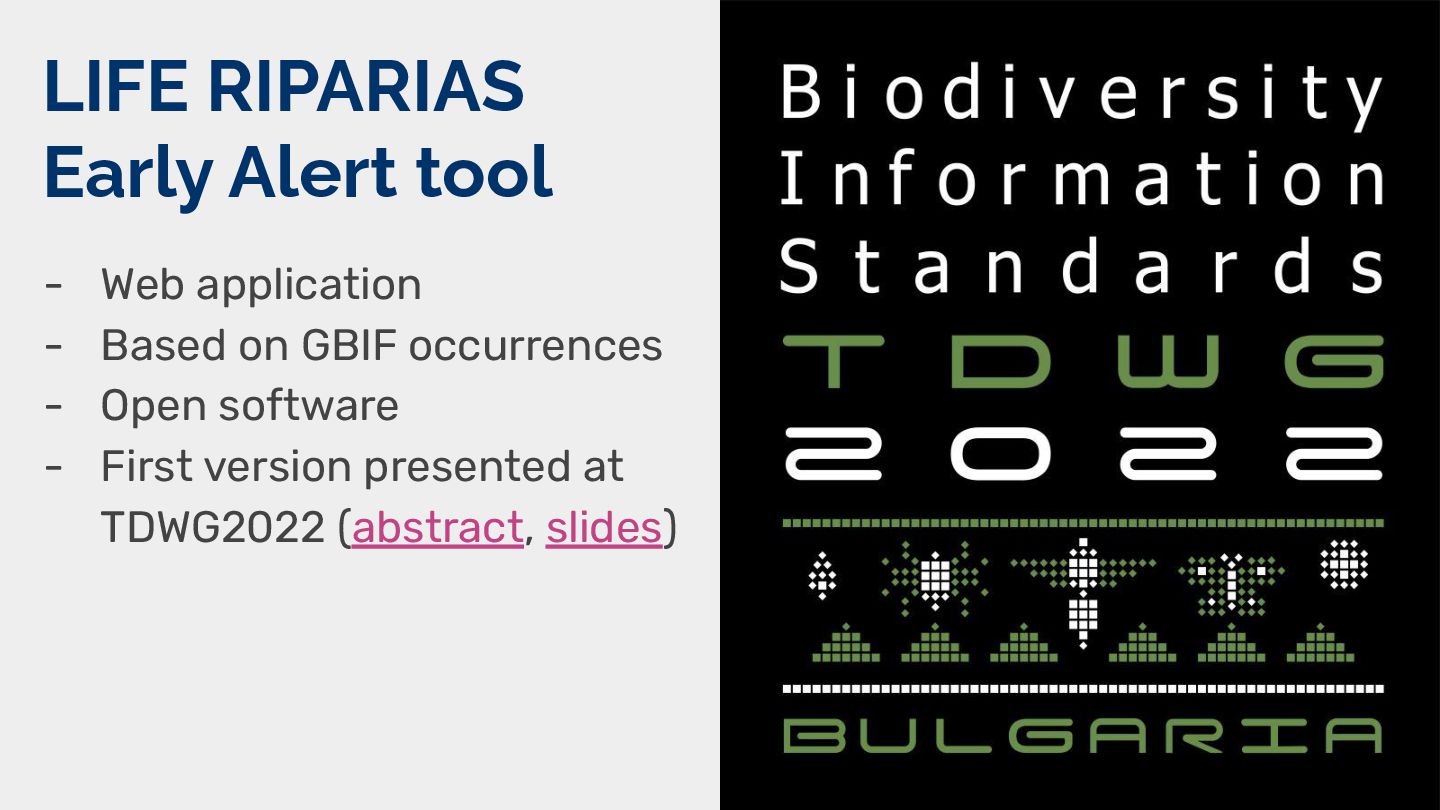 LIFE RIPARIAS
Early Alert tool

- Web application
- Based on GBIF occurrences
- Open software
- First version presented at TDWG2022 (abstract, slides)

Biodiversity
Information
Standards
TDWG
2022
BULGARIA